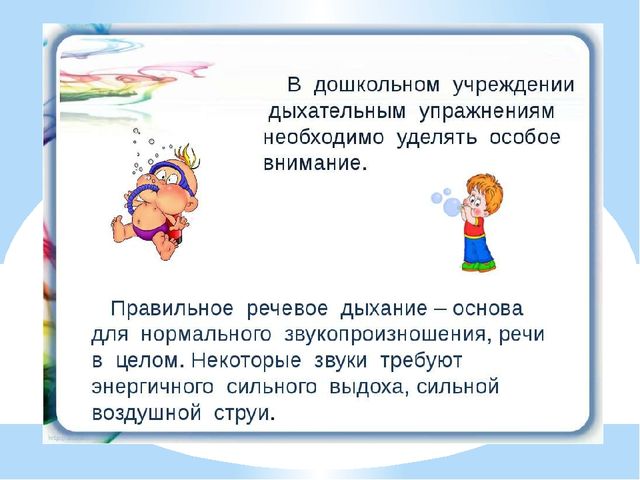 В дошкольном учреждении дыхательным упражнениям необходимо уделять особое внимание.

Правильное речевое дыхание – основа для нормального звукопроизношения, речи в целом. Некоторые звуки требуют энергичного сильного выдоха, сильной воздушной струи.